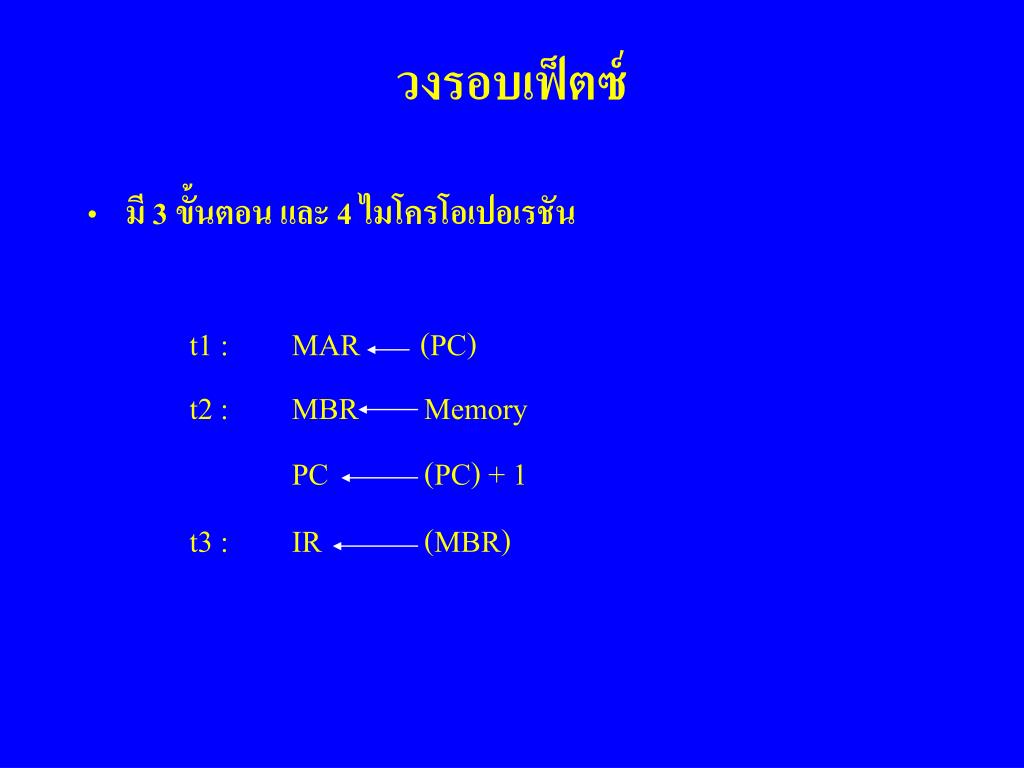 วงรอบเฟ็ตซ์

• มี 3 ขั้นตอน และ 4 ไมโครโอเปอเรชัน

t1 : MAR $\leftarrow$ (PC)

t2 : MBR $\leftarrow$ Memory

PC $\leftarrow$ (PC) + 1

t3 : IR $\leftarrow$ (MBR)